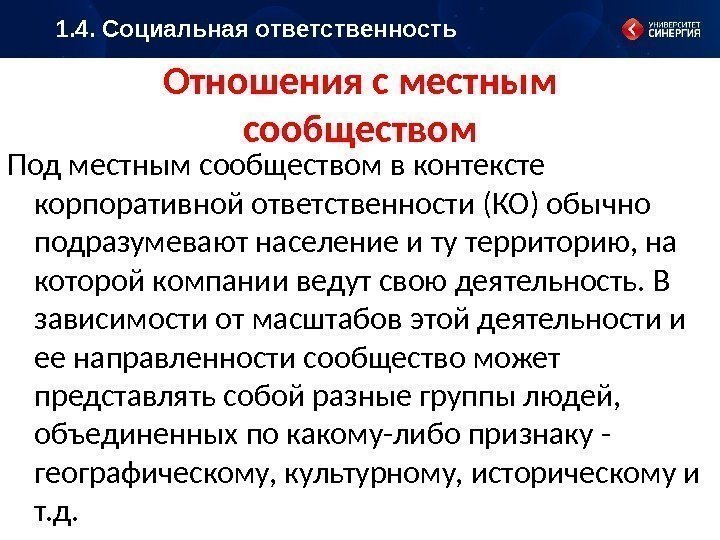 1.4. Социальная ответственность

УНИВЕРСИТЕТ СИНЕРГИЯ

Отношения с местным сообществом

Под местным сообществом в контексте корпоративной ответственности (КО) обычно подразумевают население и ту территорию, на которой компании ведут свою деятельность. В зависимости от масштабов этой деятельности и ее направленности сообщество может представлять собой разные группы людей, объединенных по какому-либо признаку - географическому, культурному, историческому и т.д.